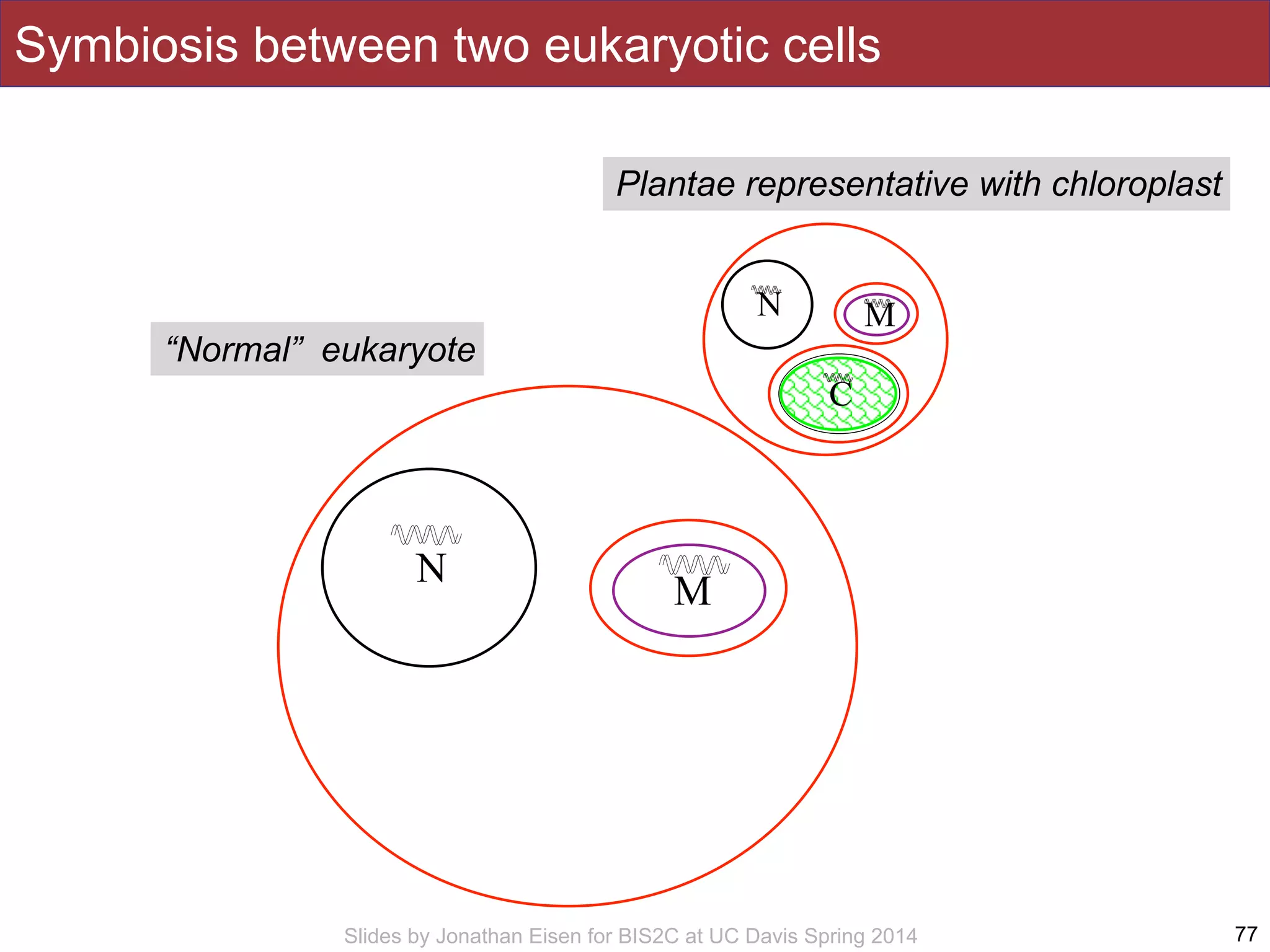 Symbiosis between two eukaryotic cells

Plantae representative with chloroplast

N

M

C

“Normal” eukaryote

N

M

Slides by Jonathan Eisen for BIS2C at UC Davis Spring 2014

77